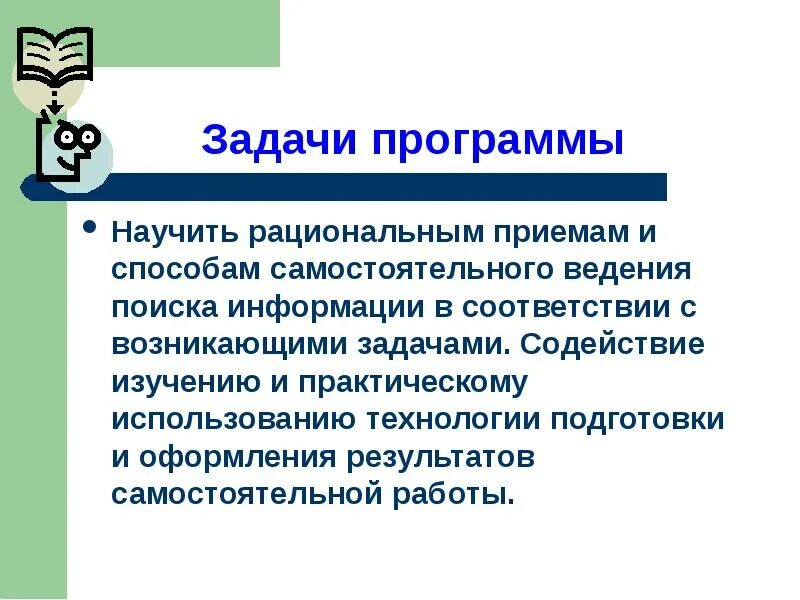 Задачи программы

• Научить рациональным приемам и способам самостоятельного ведения поиска информации в соответствии с возникающими задачами. Содействие изучению и практическому использованию технологии подготовки и оформления результатов самостоятельной работы.